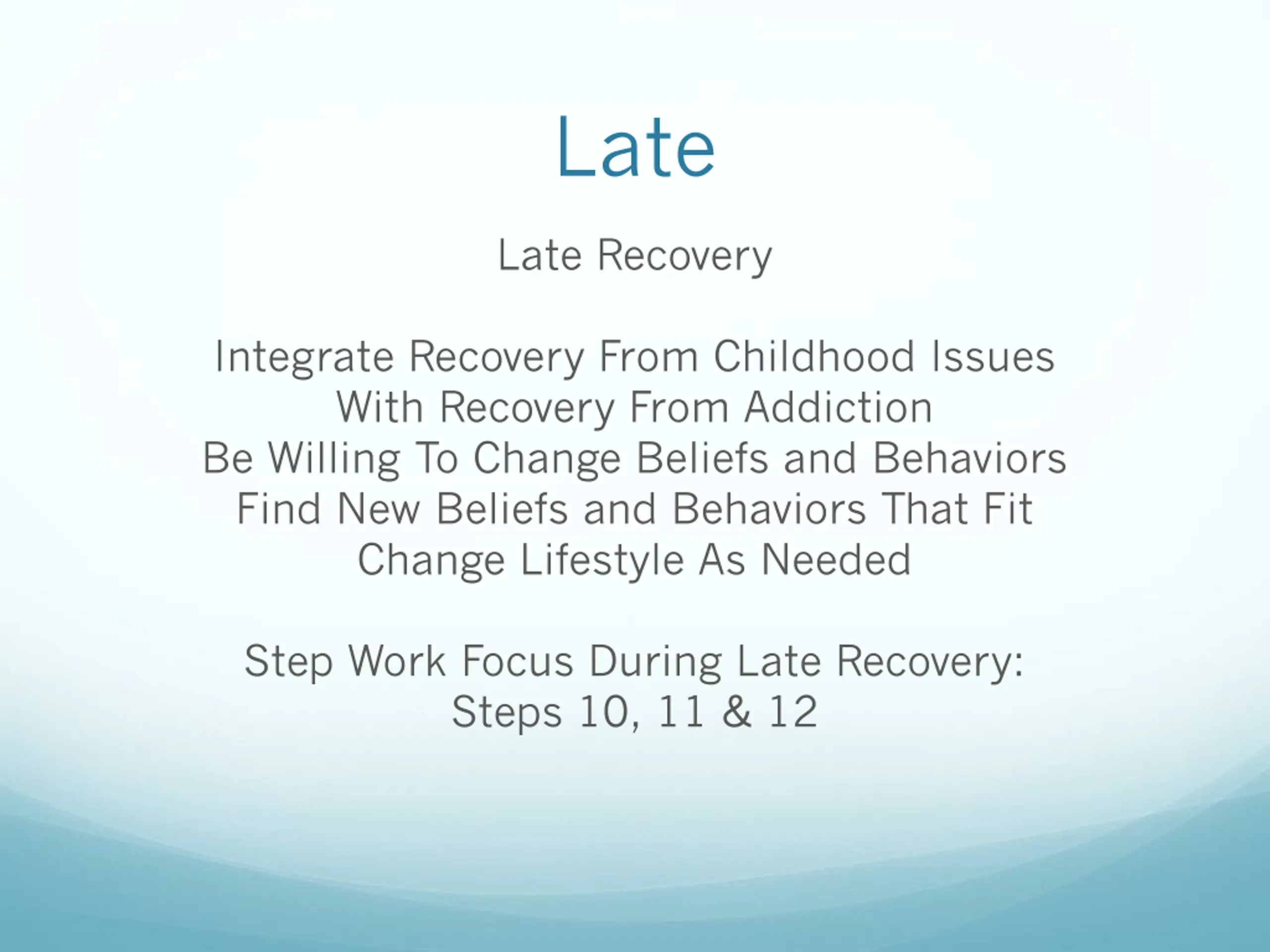 Late

Late Recovery

Integrate Recovery From Childhood Issues
With Recovery From Addiction
Be Willing To Change Beliefs and Behaviors
Find New Beliefs and Behaviors That Fit
Change Lifestyle As Needed

Step Work Focus During Late Recovery:
Steps 10, 11 & 12